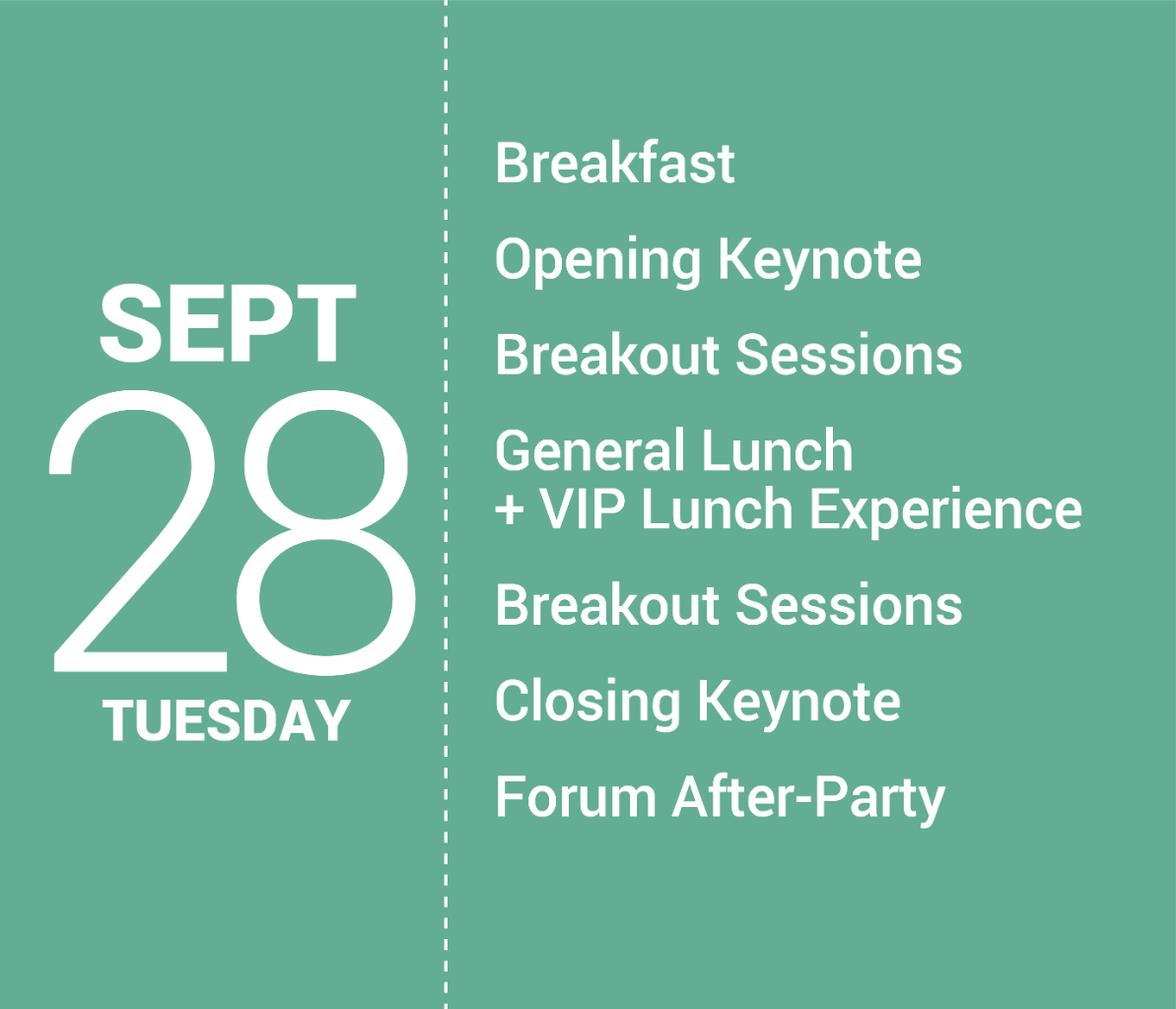 SEPT
28
TUESDAY

Breakfast

Opening Keynote

Breakout Sessions

General Lunch
+ VIP Lunch Experience

Breakout Sessions

Closing Keynote

Forum After-Party